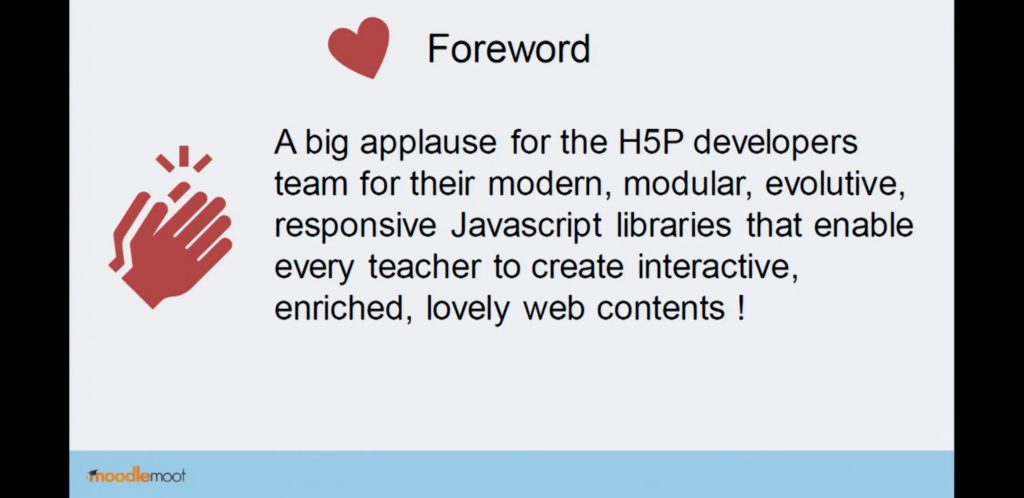 Foreword

A big applause for the H5P developers team for their modern, modular, evolutive, responsive Javascript libraries that enable every teacher to create interactive, enriched, lovely web contents !

moodlemoot